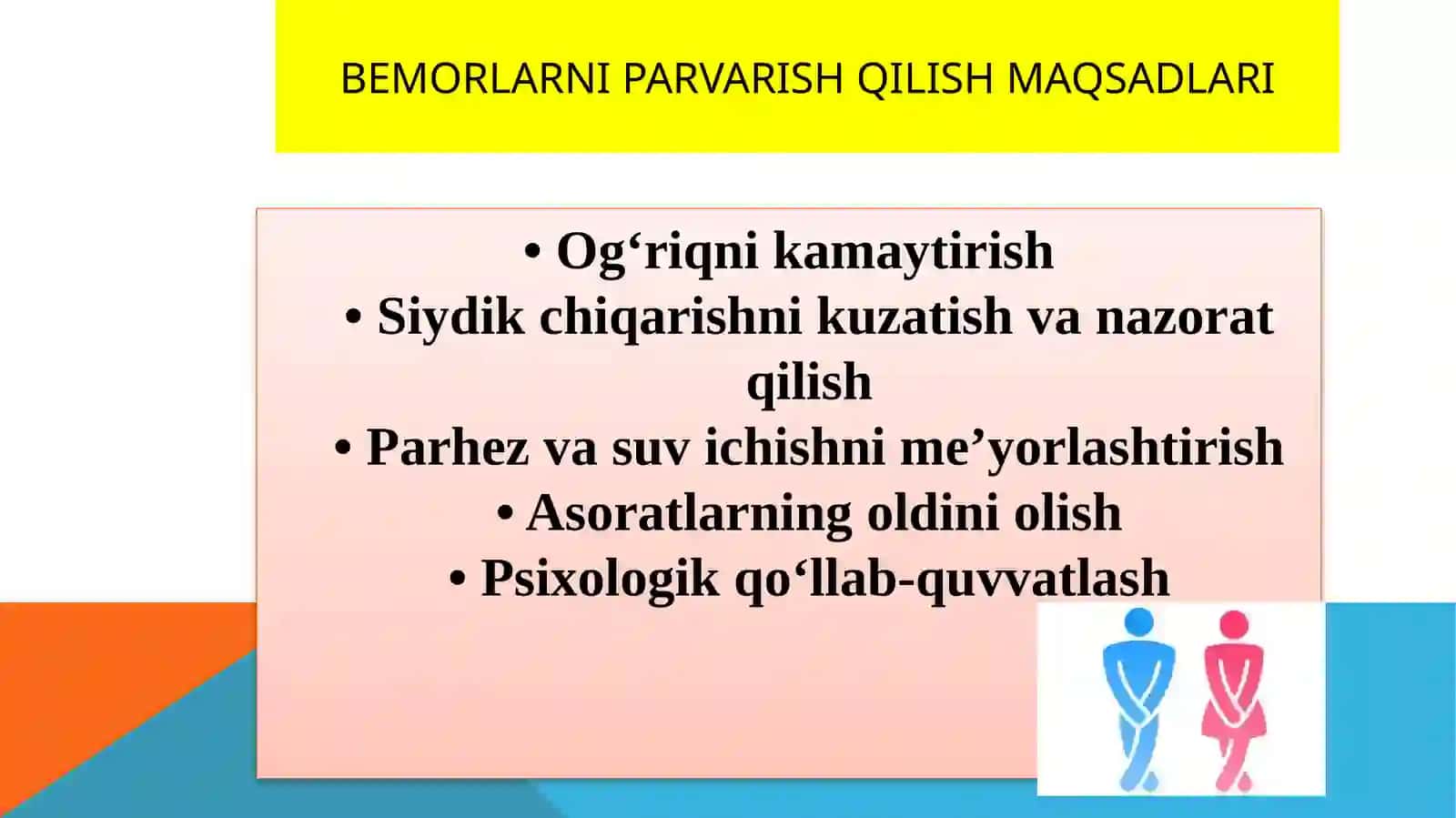 BEMORLARNI PARVARISH QILISH MAQSADLARI

• Og‘riqni kamaytirish
• Siydik chiqarishni kuzatish va nazorat qilish
• Parhez va suv ichishni me’yorlashtirish
• Asoratlarning oldini olish
• Psixologik qo‘llab-quvvatlash